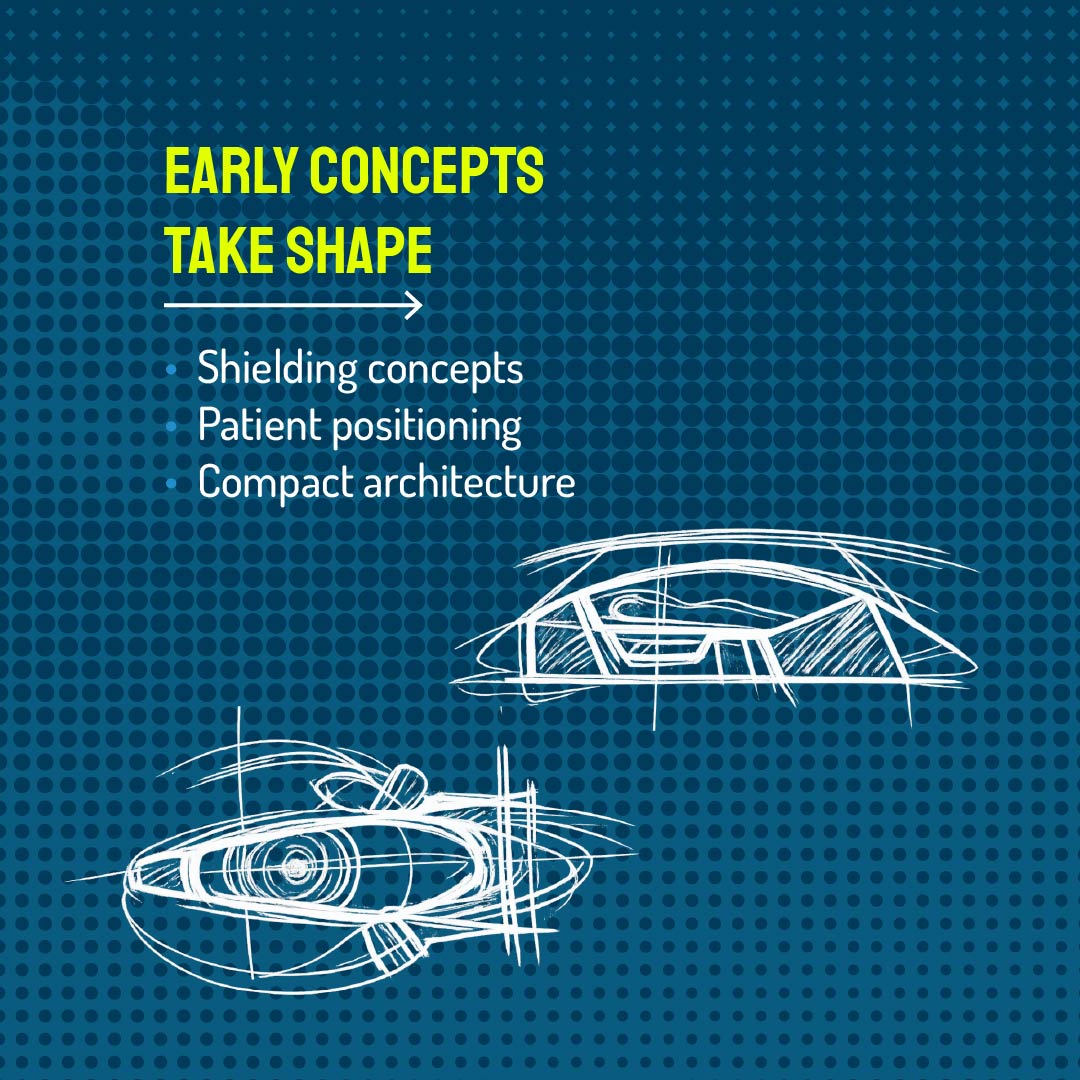 EARLY CONCEPTS
TAKE SHAPE

• Shielding concepts
• Patient positioning
• Compact architecture